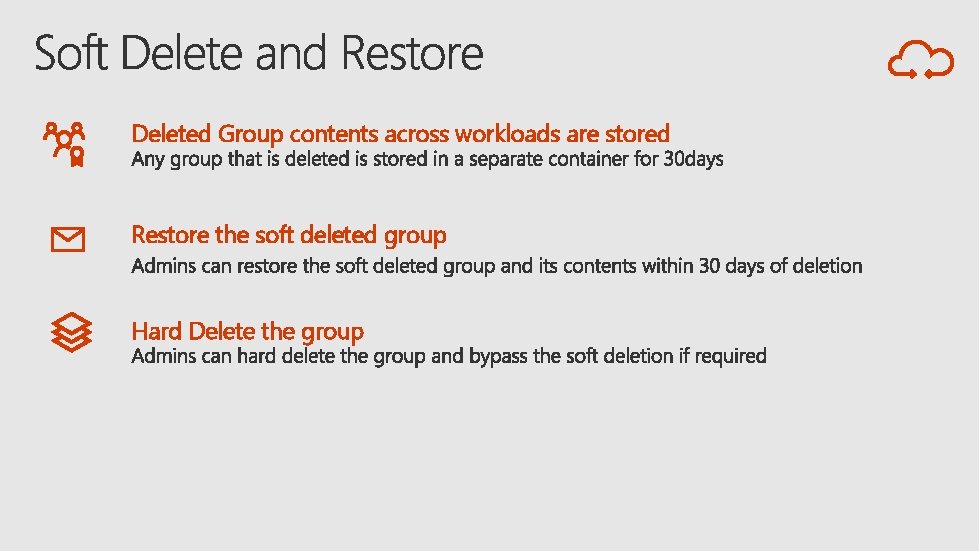 Soft Delete and Restore

Deleted Group contents across workloads are stored
Any group that is deleted is stored in a separate container for 30days

Restore the soft deleted group
Admins can restore the soft deleted group and its contents within 30 days of deletion

Hard Delete the group
Admins can hard delete the group and bypass the soft deletion if required